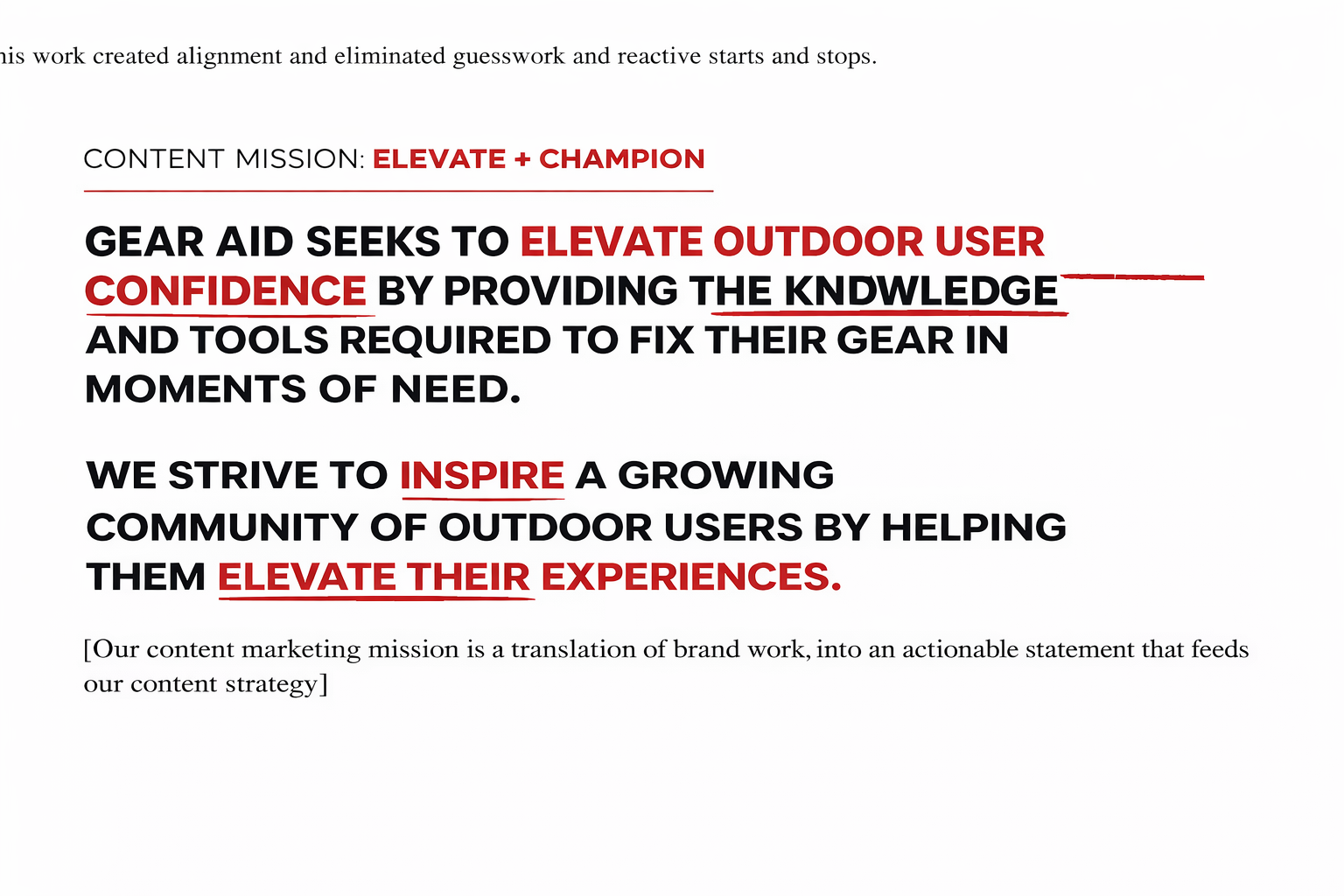 his work created alignment and eliminated guesswork and reactive starts and stops.

CONTENT MISSION: ELEVATE + CHAMPION

GEAR AID SEEKS TO ELEVATE OUTDOOR USER CONFIDENCE BY PROVIDING THE KNDWLEDGE AND TOOLS REQUIRED TO FIX THEIR GEAR IN MOMENTS OF NEED.

WE STRIVE TO INSPIRE A GROWING COMMUNITY OF OUTDOOR USERS BY HELPING THEM ELEVATE THEIR EXPERIENCES.

[Our content marketing mission is a translation of brand work, into an actionable statement that feeds our content strategy]